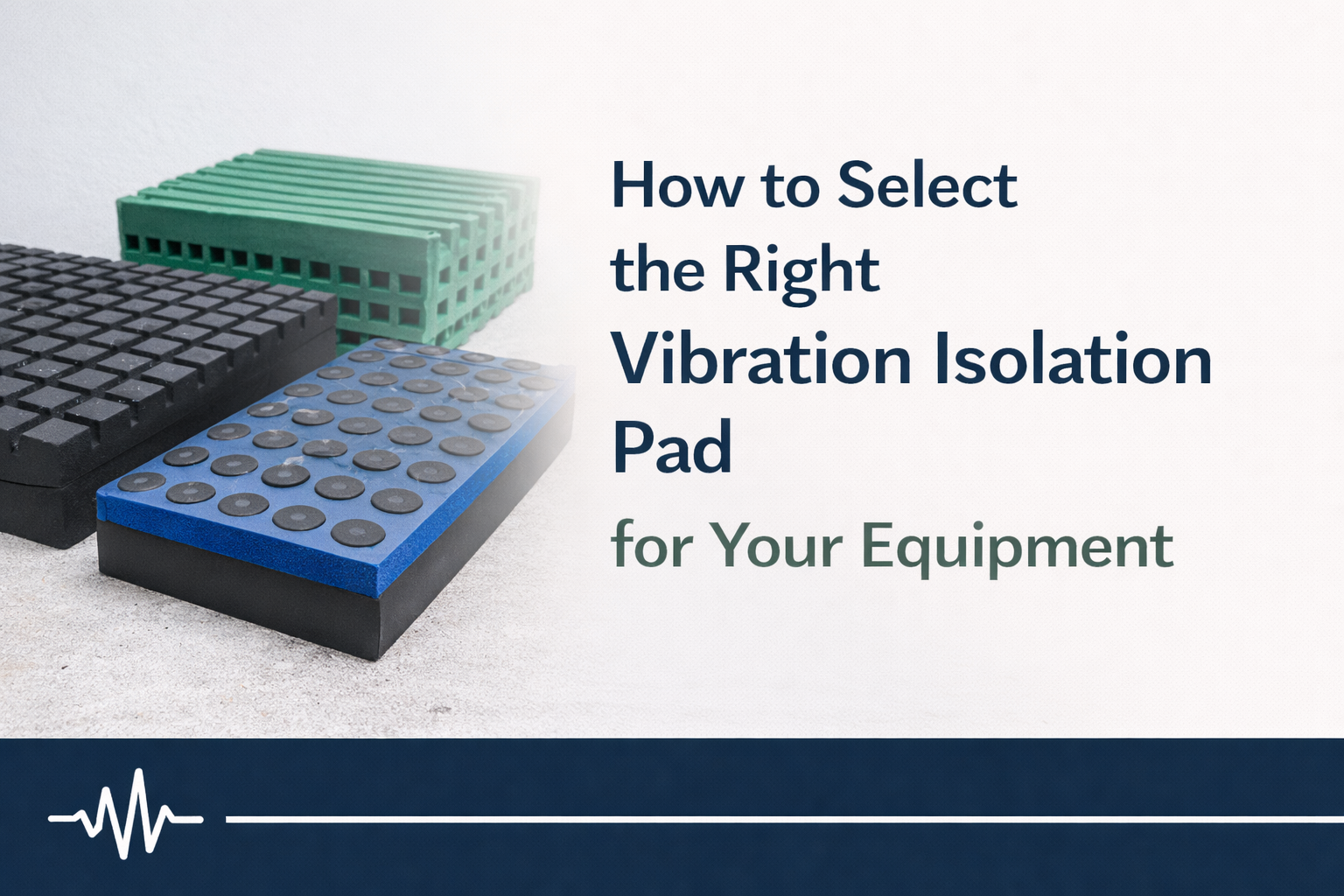 How to Select the Right Vibration Isolation Pad for Your Equipment